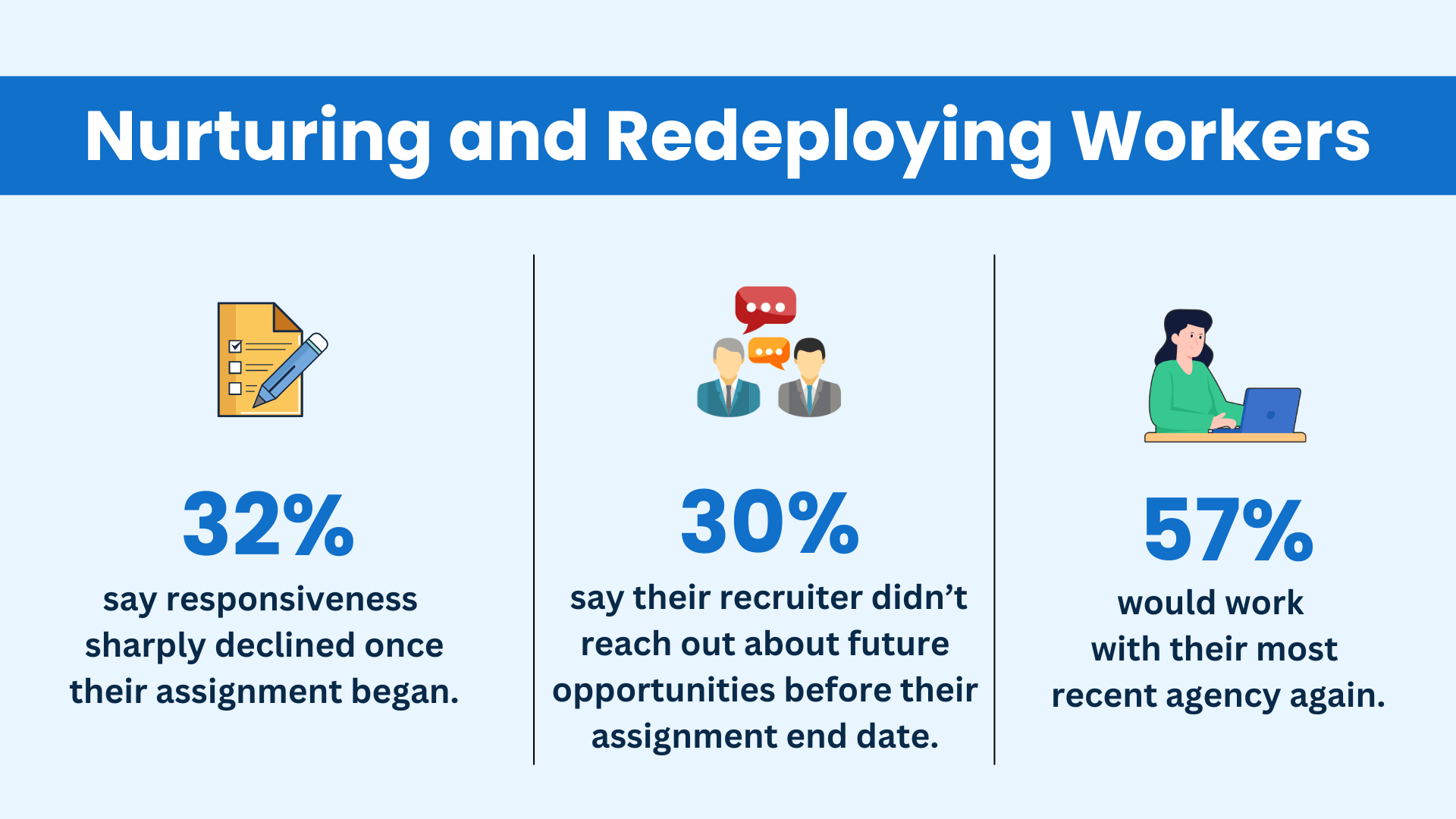 Nurturing and Redeploying Workers

32%

say responsiveness sharply declined once their assignment began.

30%

say their recruiter didn’t reach out about future opportunities before their assignment end date.

57%

would work with their most recent agency again.